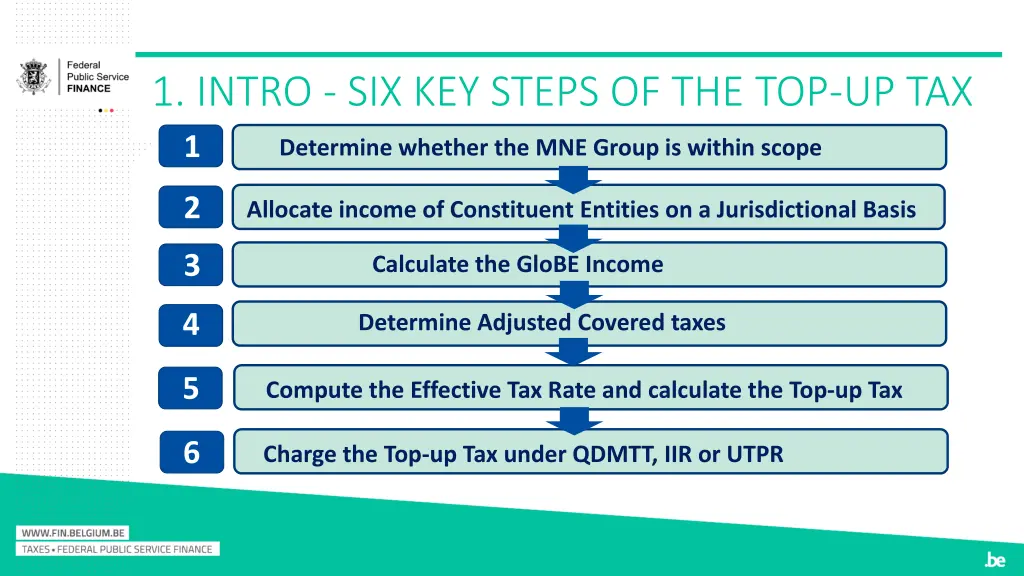 Federal
Public Service
FINANCE

1. INTRO - SIX KEY STEPS OF THE TOP-UP TAX

1
Determine whether the MNE Group is within scope

2
Allocate income of Constituent Entities on a Jurisdictional Basis

3
Calculate the GloBE Income

4
Determine Adjusted Covered taxes

5
Compute the Effective Tax Rate and calculate the Top-up Tax

6
Charge the Top-up Tax under QDMTT, IIR or UTPR

WWW.FIN.BELGIUM.BE
TAXES • FEDERAL PUBLIC SERVICE FINANCE

.be